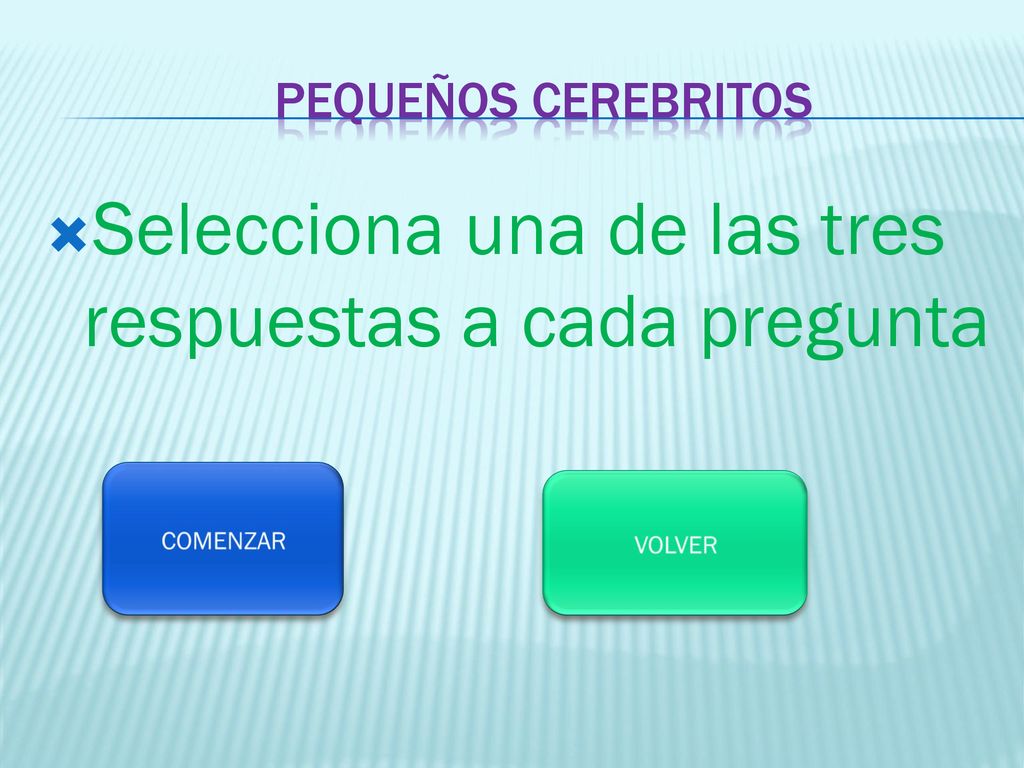 PEQUEÑOS CEREBRITOS

Selecciona una de las tres respuestas a cada pregunta

COMENZAR

VOLVER